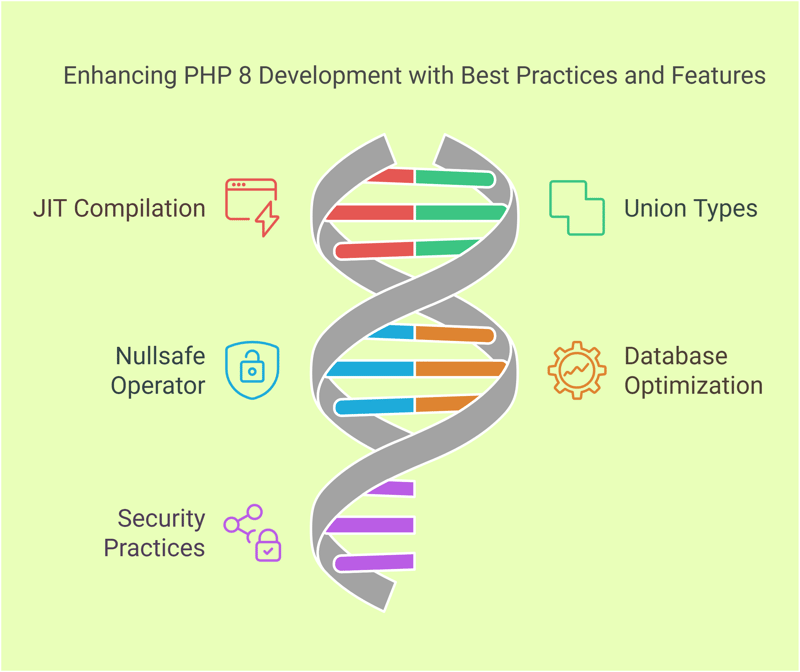 Enhancing PHP 8 Development with Best Practices and Features

JIT Compilation

Union Types

Nullsafe Operator

Database Optimization

Security Practices